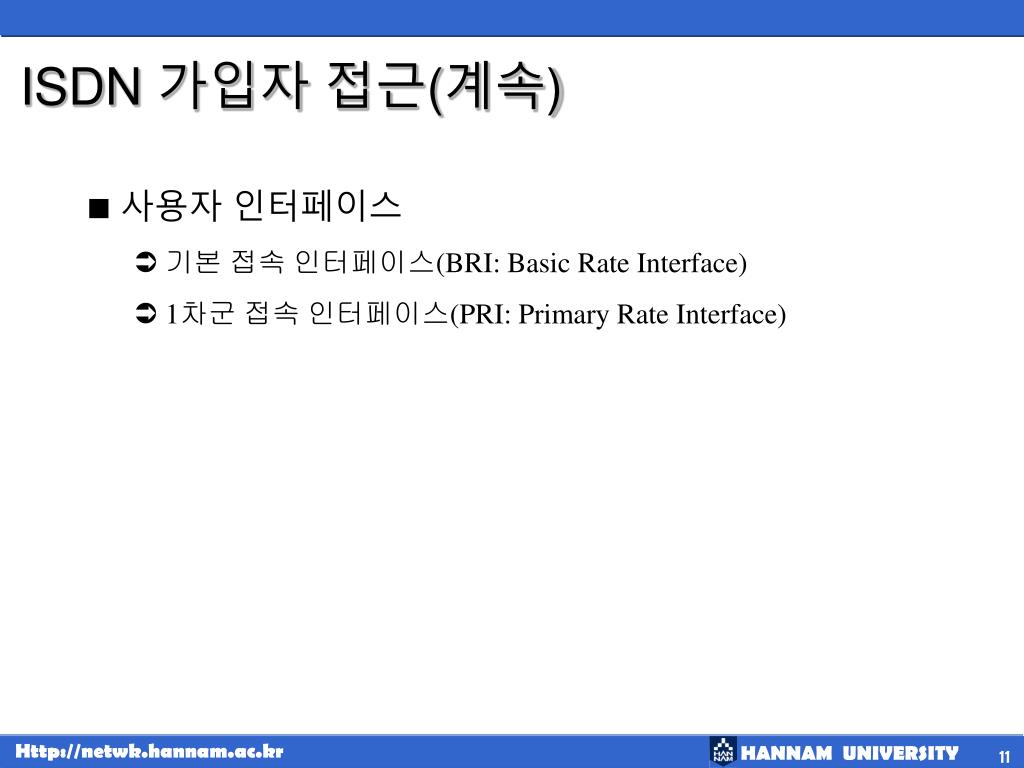 ISDN 가입자 접근(계속)

■ 사용자 인터페이스

➲ 기본 접속 인터페이스(BRI: Basic Rate Interface)

➲ 1차군 접속 인터페이스(PRI: Primary Rate Interface)

Http://netwk.hannam.ac.kr

HAN NAM HANNAM UNIVERSITY

11